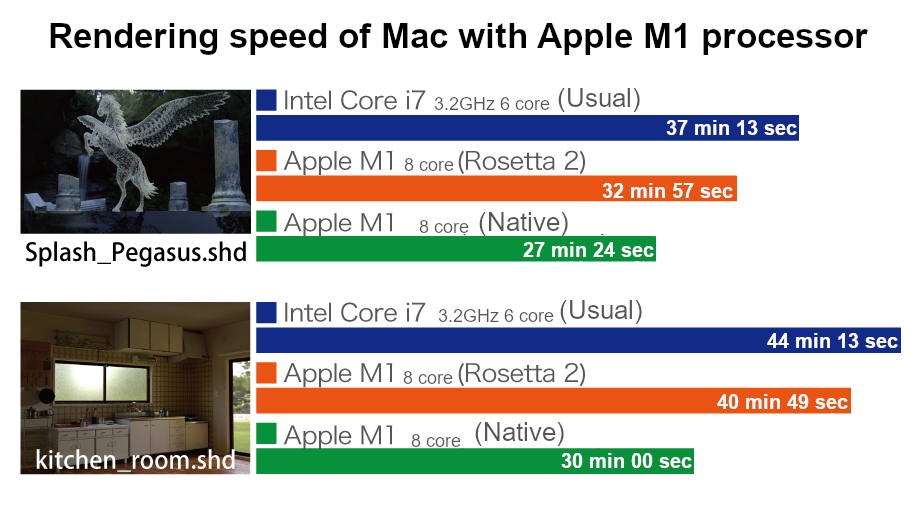 Rendering speed of Mac with Apple M1 processor

Splash_Pegasus.shd

Intel Core i7 3.2GHz 6 core (Usual)
37 min 13 sec
Apple M1 8 core (Rosetta 2)
32 min 57 sec
Apple M1 8 core (Native)
27 min 24 sec

kitchen_room.shd

Intel Core i7 3.2GHz 6 core (Usual)
44 min 13 sec
Apple M1 8 core (Rosetta 2)
40 min 49 sec
Apple M1 8 core (Native)
30 min 00 sec